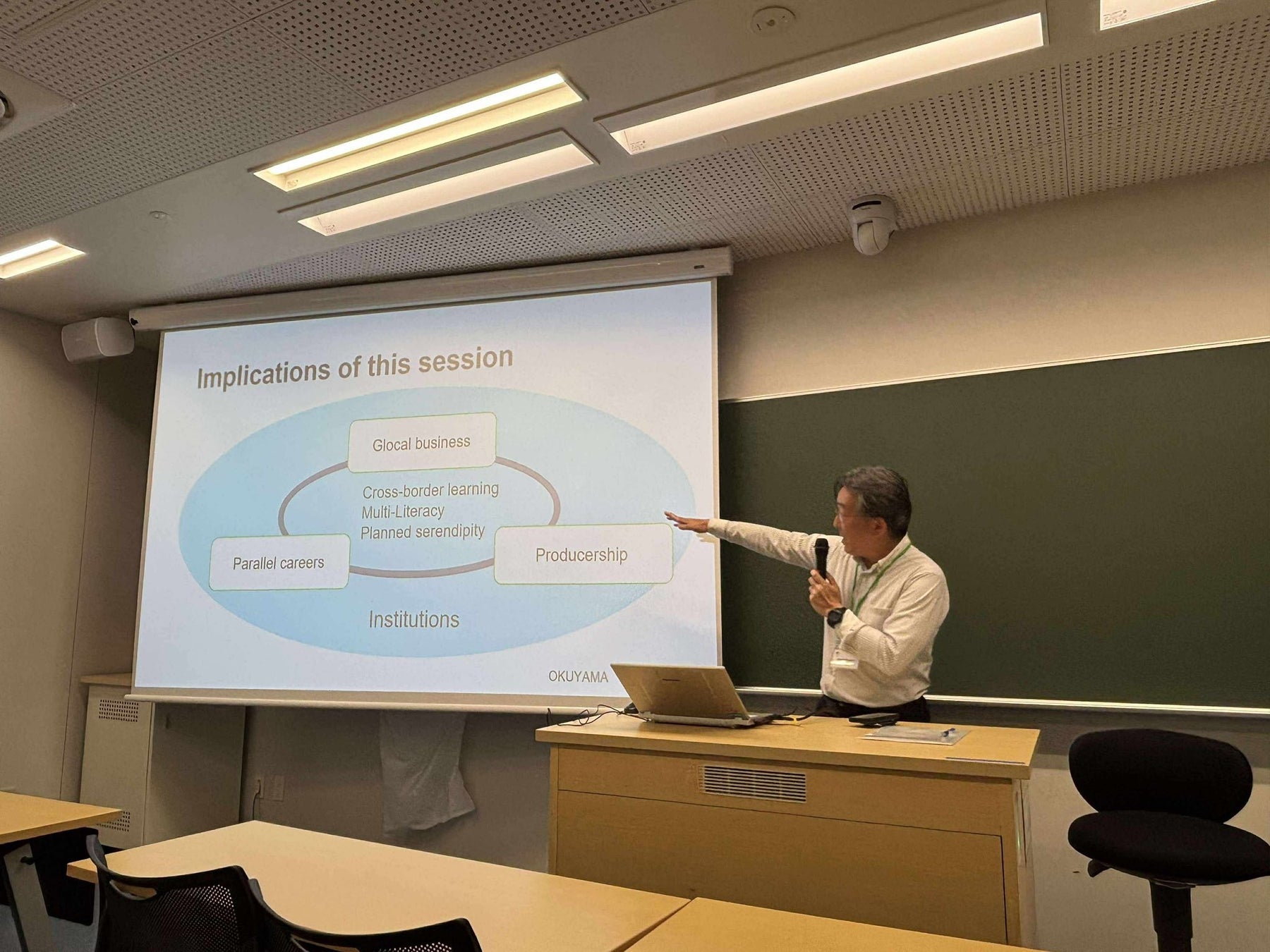 Implications of this session

Glocal business

Cross-border learning
Multi-Literacy
Planned serendipity

Parallel careers

Producership

Institutions

OKUYAMA